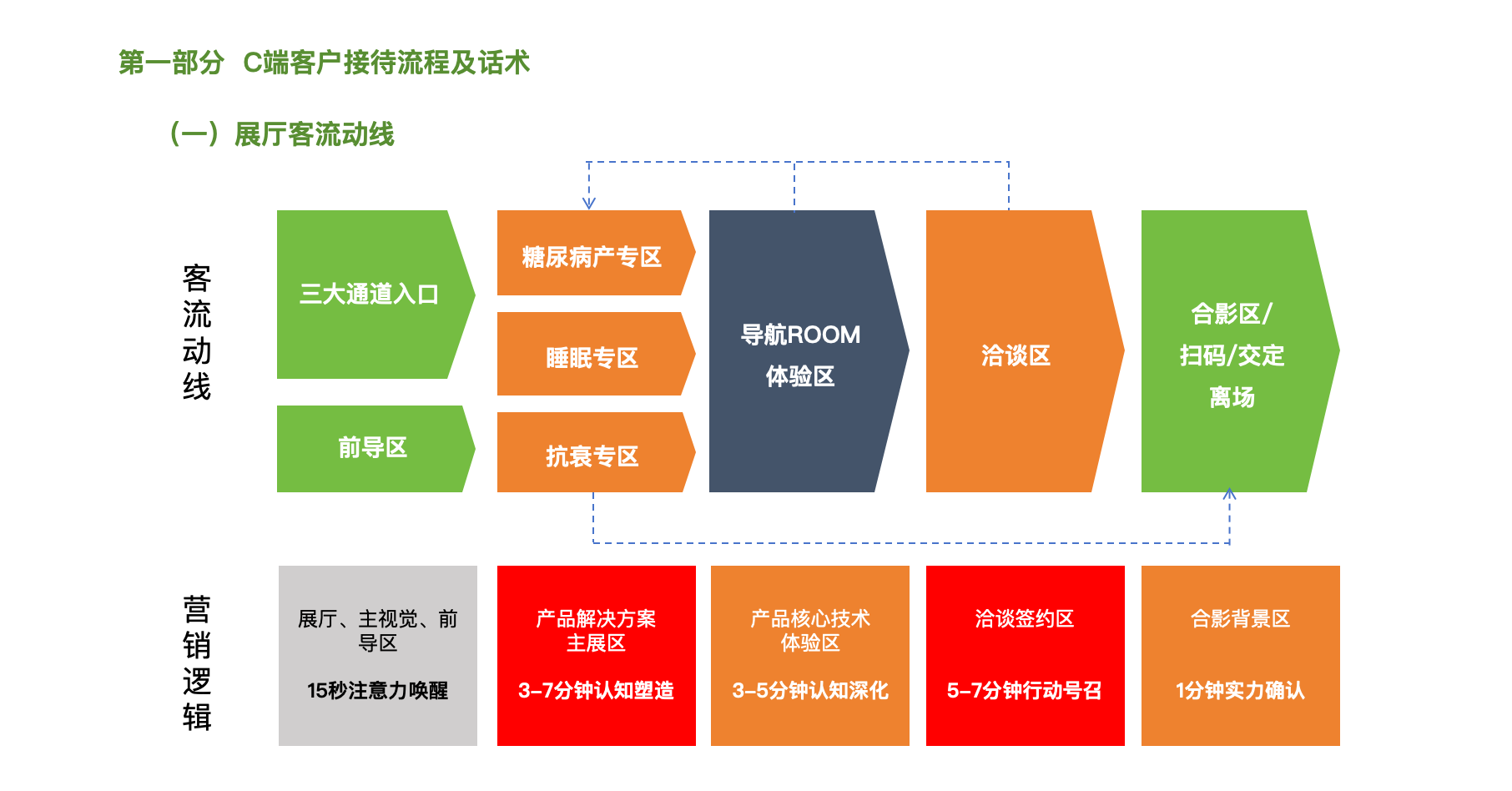 第一部分 C端客户接待流程及话术

（一）展厅客流动线

客流动线

三大通道入口

前导区

糖尿病产专区

睡眠专区

抗衰专区

导航ROOM 体验区

洽谈区

合影区/ 扫码/交定 离场

营销逻辑

展厅、主视觉、前导区

15秒注意力唤醒

产品解决方案主展区

3-7分钟认知塑造

产品核心技术体验区

3-5分钟认知深化

洽谈签约区

5-7分钟行动号召

合影背景区

1分钟实力确认